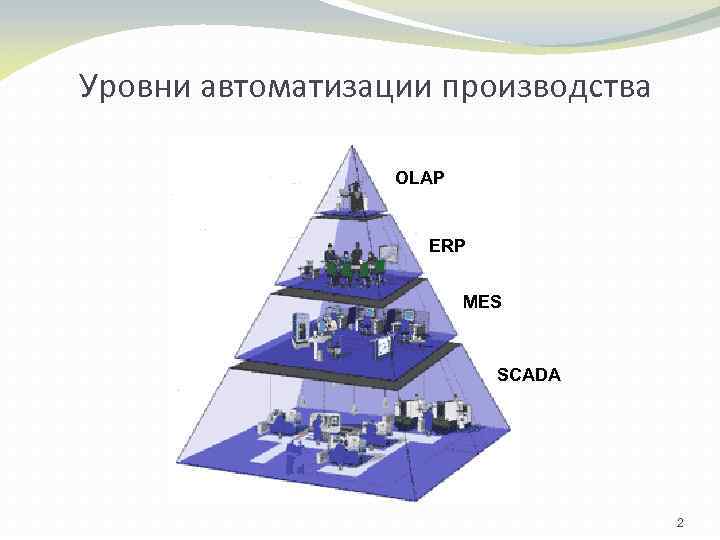 Уровни автоматизации производства

OLAP

ERP

MES

SCADA

2